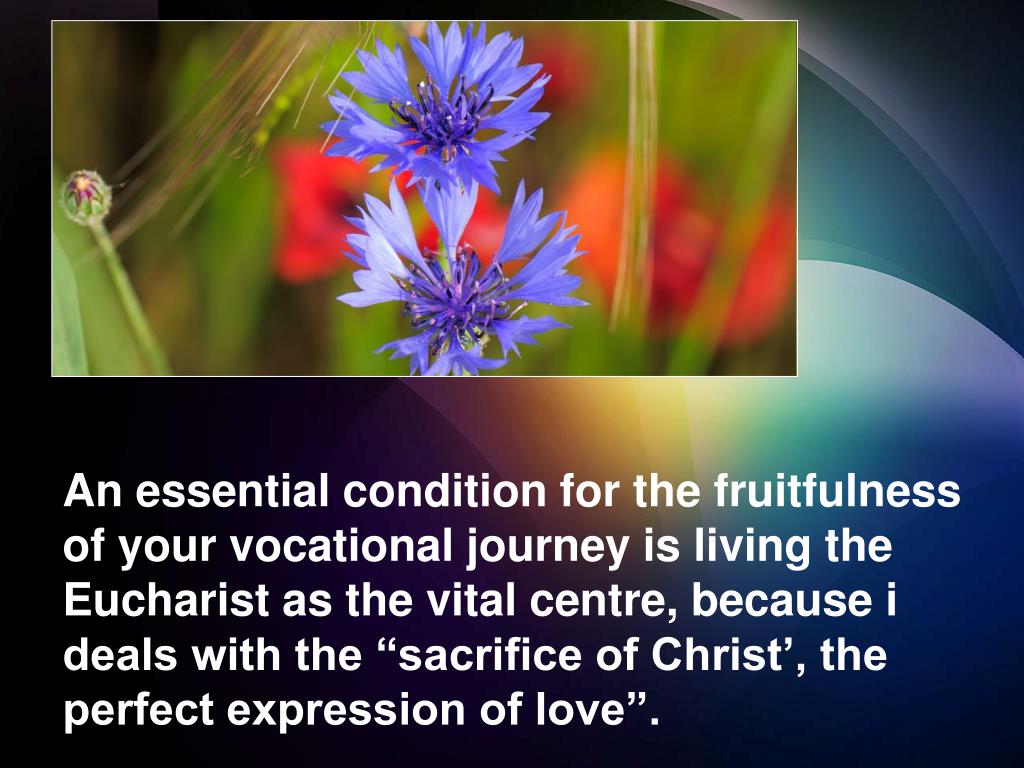 An essential condition for the fruitfulness of your vocational journey is living the Eucharist as the vital centre, because i deals with the “sacrifice of Christ’, the perfect expression of love”.